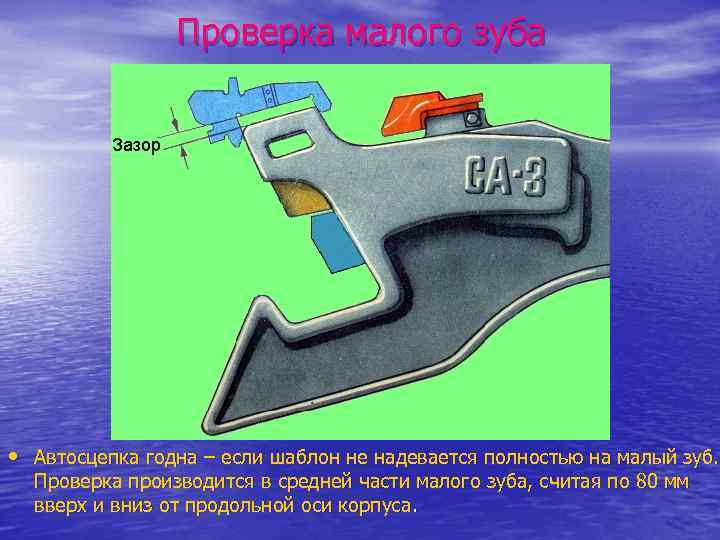 Проверка малого зуба

Зазор

СА-3

• Автосцепка годна – если шаблон не надевается полностью на малый зуб. Проверка производится в средней части малого зуба, считая по 80 мм вверх и вниз от продольной оси корпуса.